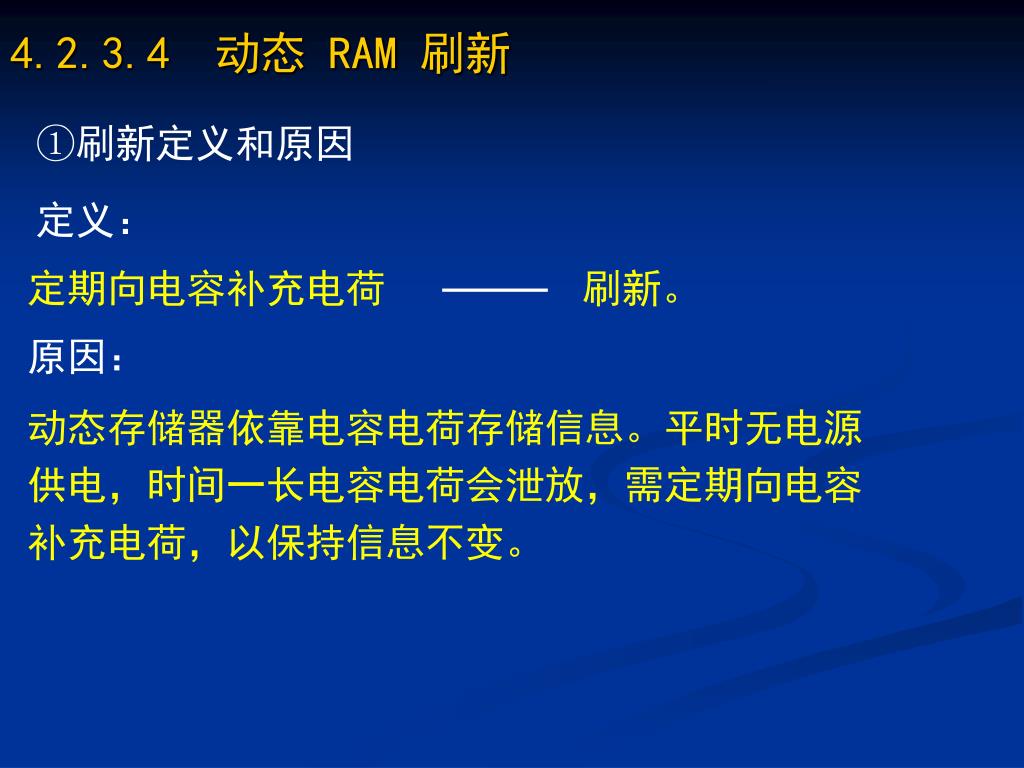 4.2.3.4 动态 RAM 刷新

①刷新定义和原因

定义：

定期向电容补充电荷 ——— 刷新。

原因：

动态存储器依靠电容电荷存储信息。平时无电源供电，时间一长电容电荷会泄放，需定期向电容补充电荷，以保持信息不变。